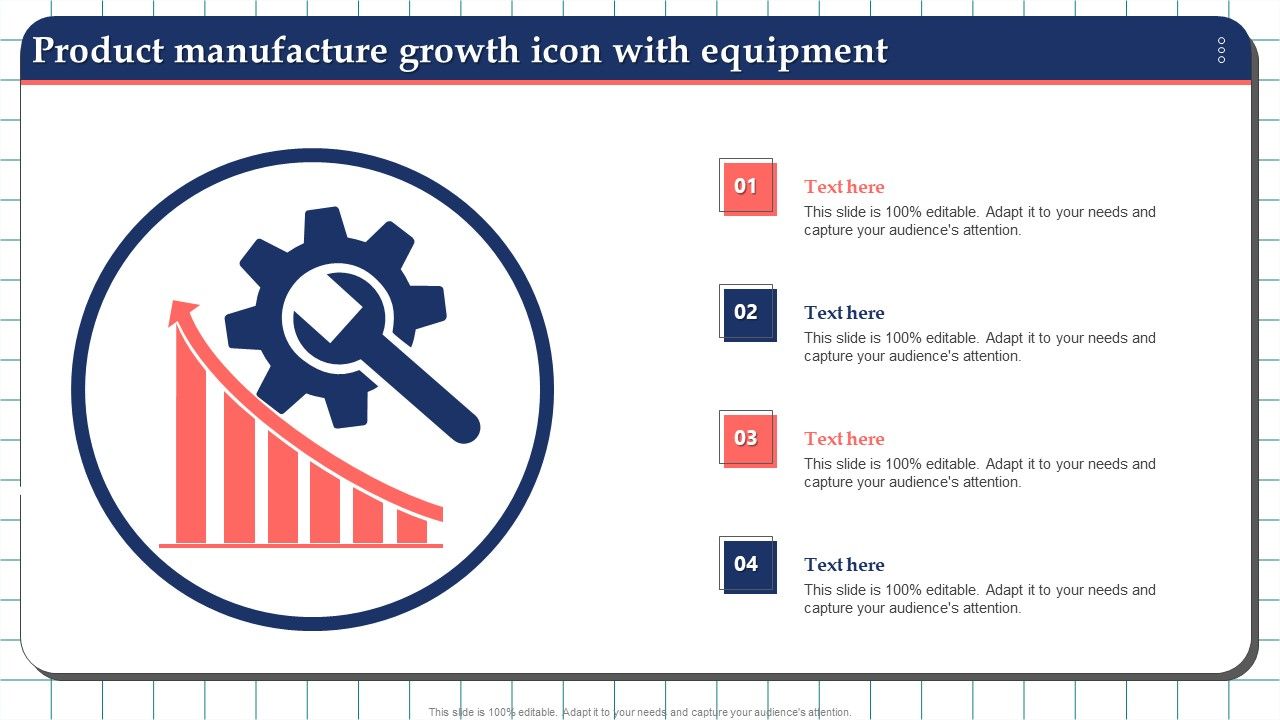 Product manufacture growth icon with equipment

01
Text here
This slide is 100% editable. Adapt it to your needs and capture your audience's attention.

02
Text here
This slide is 100% editable. Adapt it to your needs and capture your audience's attention.

03
Text here
This slide is 100% editable. Adapt it to your needs and capture your audience's attention.

04
Text here
This slide is 100% editable. Adapt it to your needs and capture your audience's attention.

This slide is 100% editable. Adapt it to your needs and capture your audience's attention.